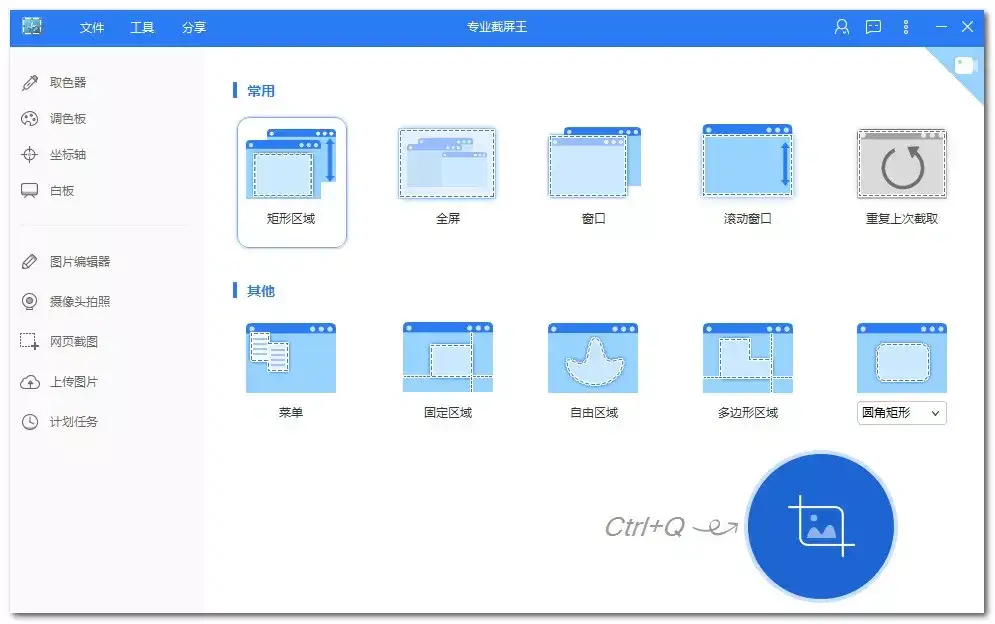 文件 工具 分享

专业截屏王

取色器
调色板
坐标轴
白板

图片编辑器
摄像头拍照
网页截图
上传图片
计划任务

常用

矩形区域
全屏
窗口
滚动窗口
重复上次截取

其他

菜单
固定区域
自由区域
多边形区域
圆角矩形

Ctrl+Q